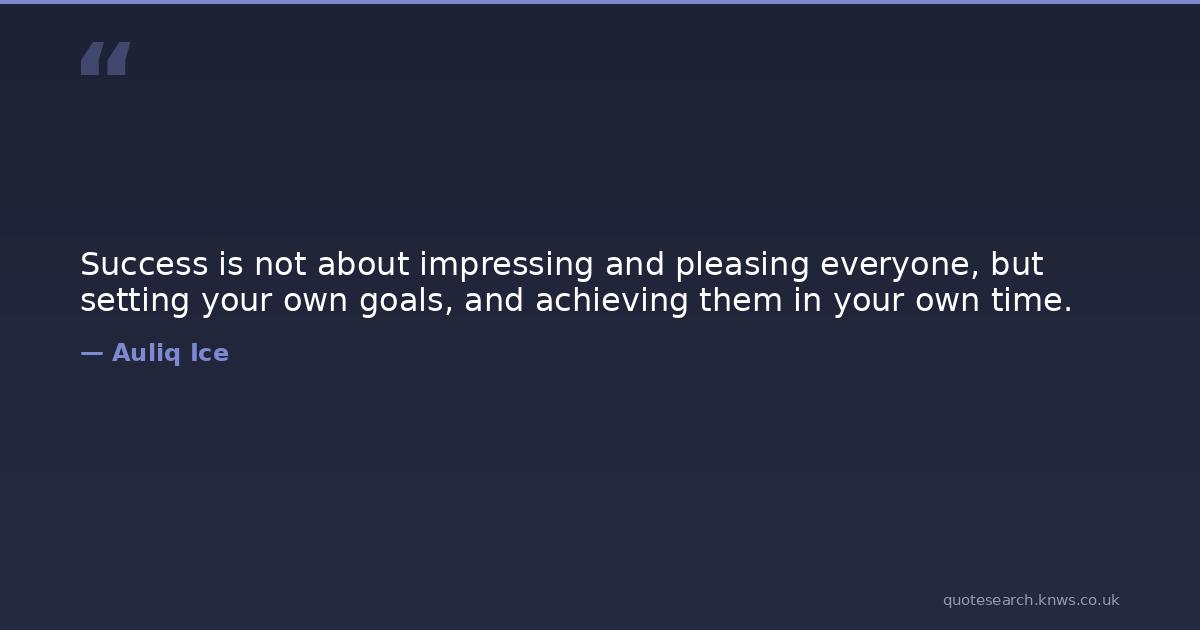 “

Success is not about impressing and pleasing everyone, but setting your own goals, and achieving them in your own time.

— Auliq Ice

quotesearch.knws.co.uk